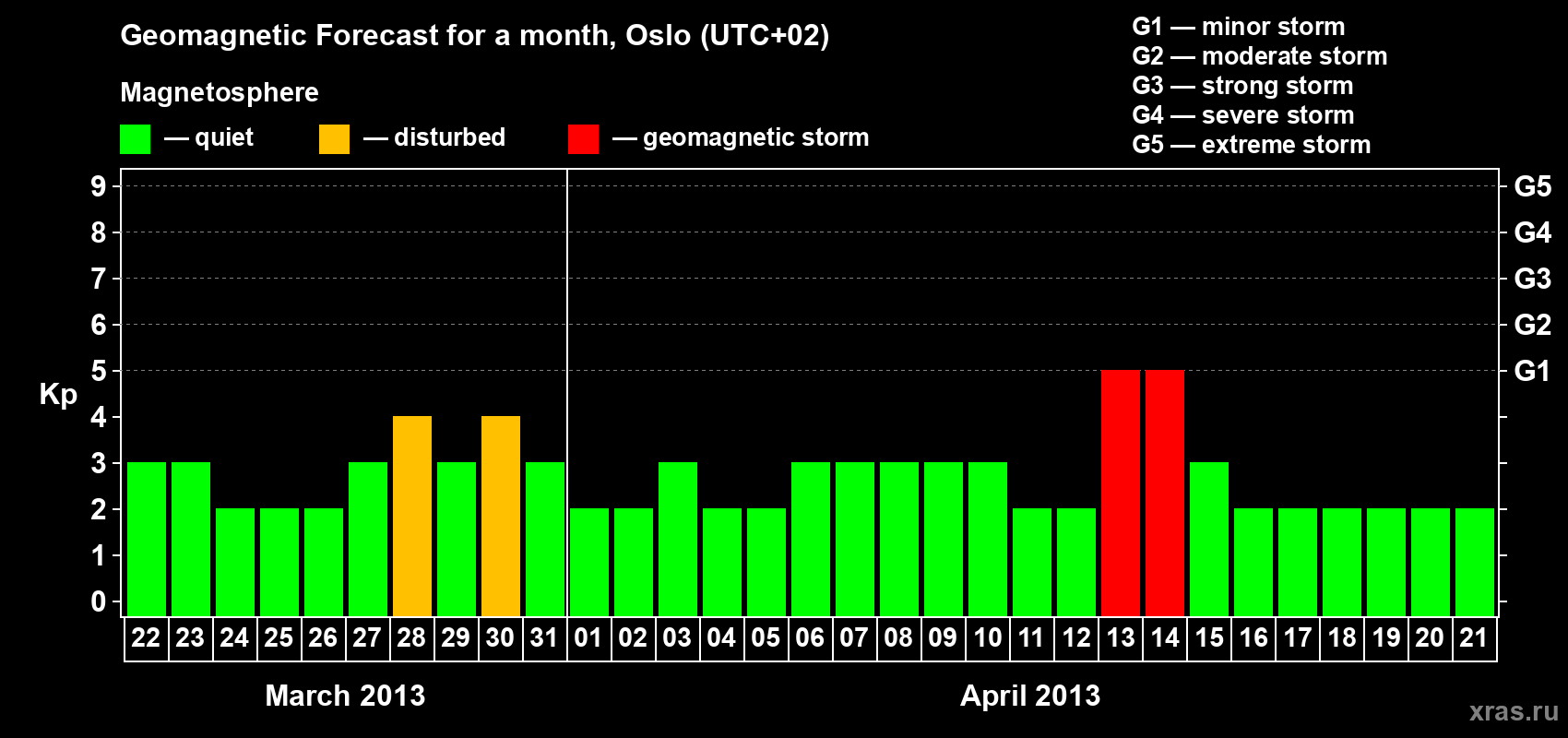 Geomagnetic Forecast for a month, Oslo (UTC+02)

Magnetosphere

— quiet — disturbed — geomagnetic storm

G1 — minor storm
G2 — moderate storm
G3 — strong storm
G4 — severe storm
G5 — extreme storm

Kp

9
8
7
6
5
4
3
2
1
0

G5
G4
G3
G2
G1

22 23 24 25 26 27 28 29 30 31 01 02 03 04 05 06 07 08 09 10 11 12 13 14 15 16 17 18 19 20 21

March 2013

April 2013

xras.ru